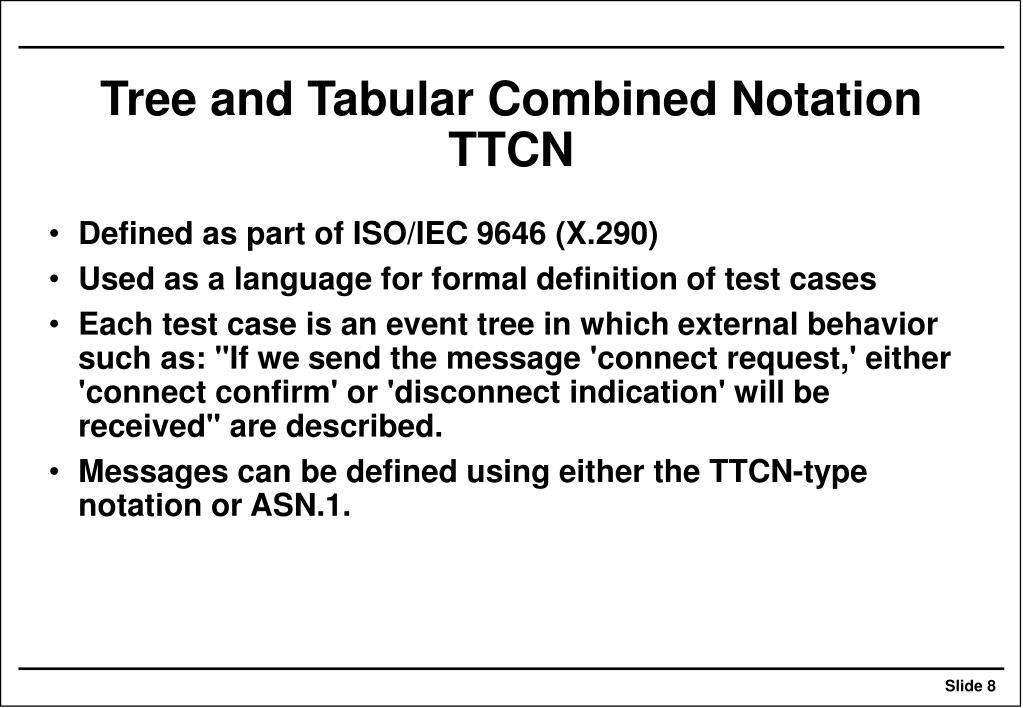 Tree and Tabular Combined Notation TTCN

• Defined as part of ISO/IEC 9646 (X.290)
• Used as a language for formal definition of test cases
• Each test case is an event tree in which external behavior such as: "If we send the message 'connect request,' either 'connect confirm' or 'disconnect indication' will be received" are described.
• Messages can be defined using either the TTCN-type notation or ASN.1.

Slide 8